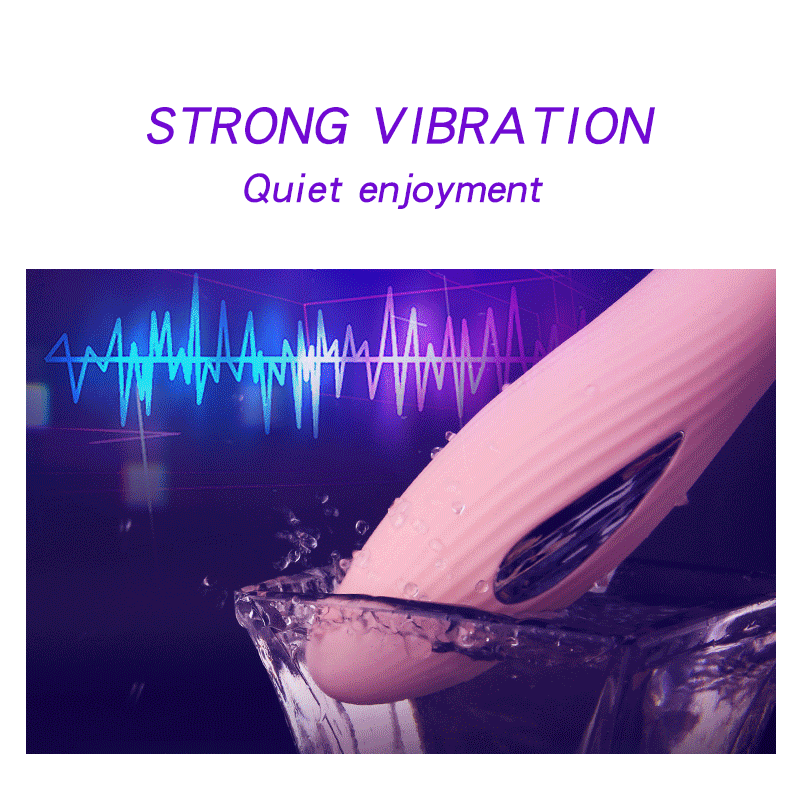 STRONG VIBRATION

Quiet enjoyment